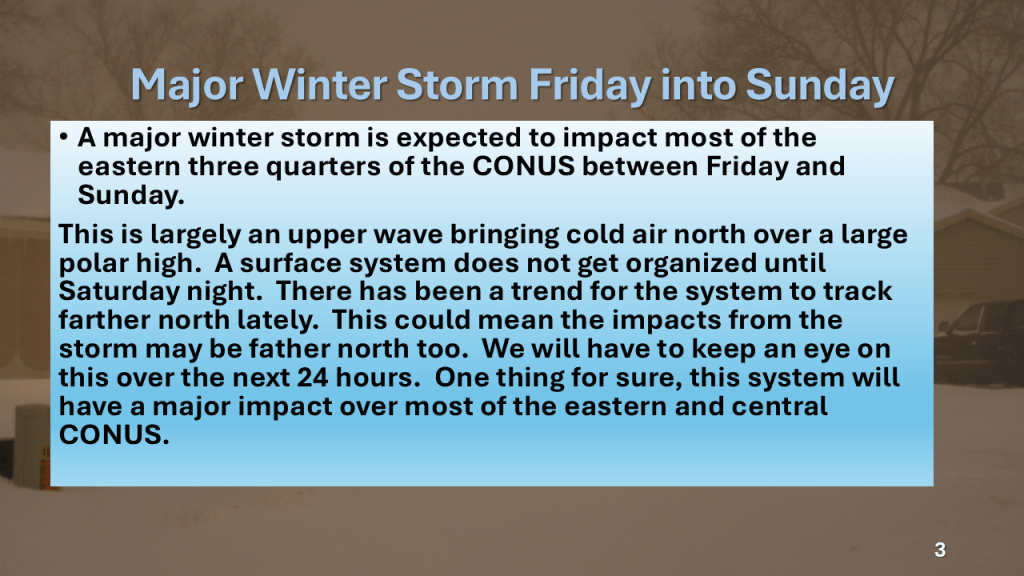 Major Winter Storm Friday into Sunday

• A major winter storm is expected to impact most of the eastern three quarters of the CONUS between Friday and Sunday.

This is largely an upper wave bringing cold air north over a large polar high. A surface system does not get organized until Saturday night. There has been a trend for the system to track farther north lately. This could mean the impacts from the storm may be father north too. We will have to keep an eye on this over the next 24 hours. One thing for sure, this system will have a major impact over most of the eastern and central CONUS.

3